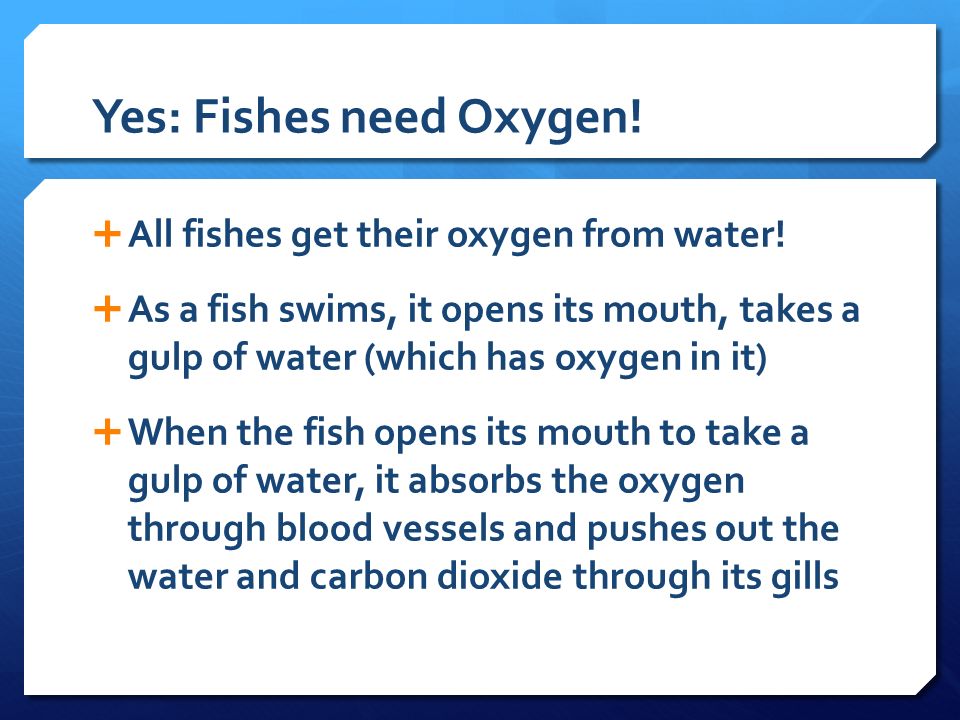 Yes: Fishes need Oxygen!

+ All fishes get their oxygen from water!

+ As a fish swims, it opens its mouth, takes a gulp of water (which has oxygen in it)

+ When the fish opens its mouth to take a gulp of water, it absorbs the oxygen through blood vessels and pushes out the water and carbon dioxide through its gills